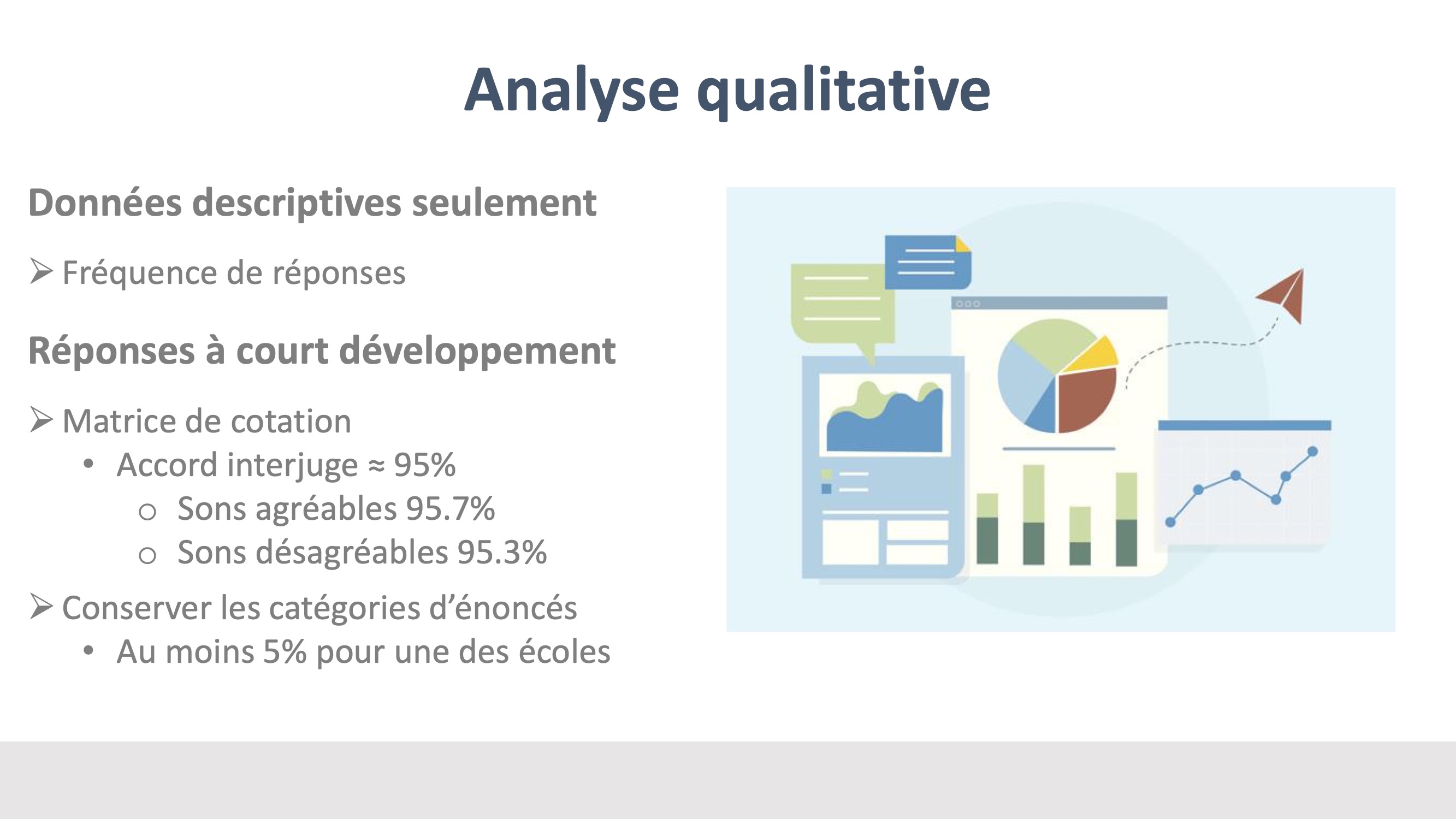 Analyse qualitative

Données descriptives seulement

➢ Fréquence de réponses

Réponses à court développement

➢ Matrice de cotation
• Accord interjuge ≈ 95%
o Sons agréables 95.7%
o Sons désagréables 95.3%

➢ Conserver les catégories d’énoncés
• Au moins 5% pour une des écoles